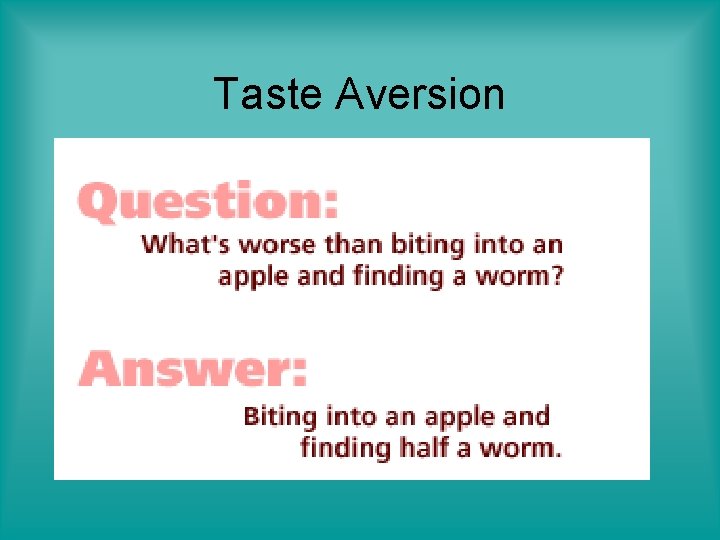 Taste Aversion

Question:

What's worse than biting into an apple and finding a worm?

Answer:

Biting into an apple and finding half a worm.